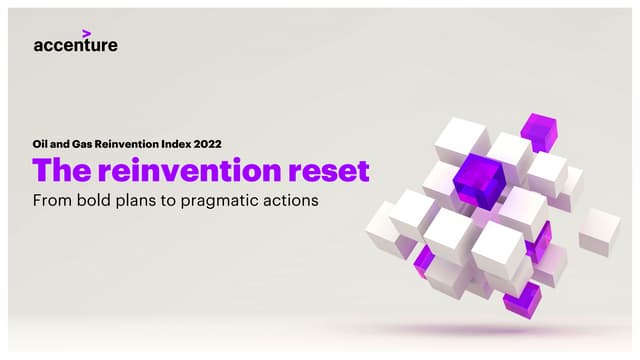 accenture

Oil and Gas Reinvention Index 2022

The reinvention reset

From bold plans to pragmatic actions